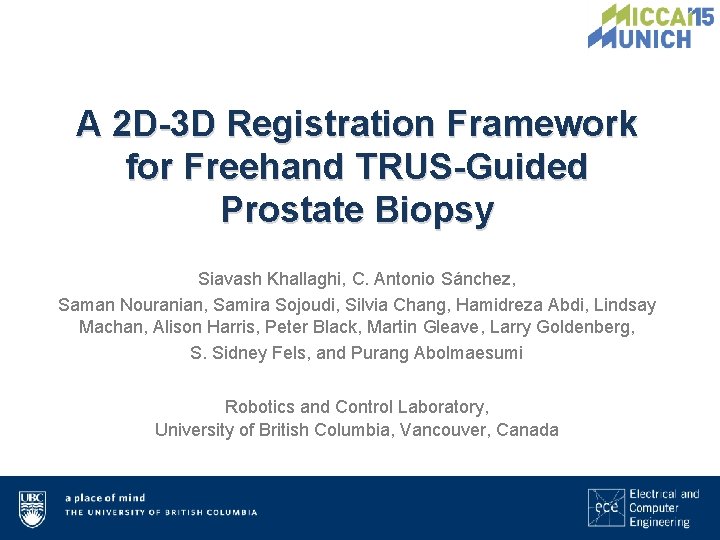 MICCAI15 MUNICH

A 2D-3D Registration Framework for Freehand TRUS-Guided Prostate Biopsy

Siavash Khallaghi, C. Antonio Sánchez,

Saman Nouranian, Samira Sojoudi, Silvia Chang, Hamidreza Abdi, Lindsay Machan, Alison Harris, Peter Black, Martin Gleave, Larry Goldenberg,

S. Sidney Fels, and Purang Abolmaesumi

Robotics and Control Laboratory,
University of British Columbia, Vancouver, Canada

UBC a place of mind
THE UNIVERSITY OF BRITISH COLUMBIA

ece Electrical and Computer Engineering